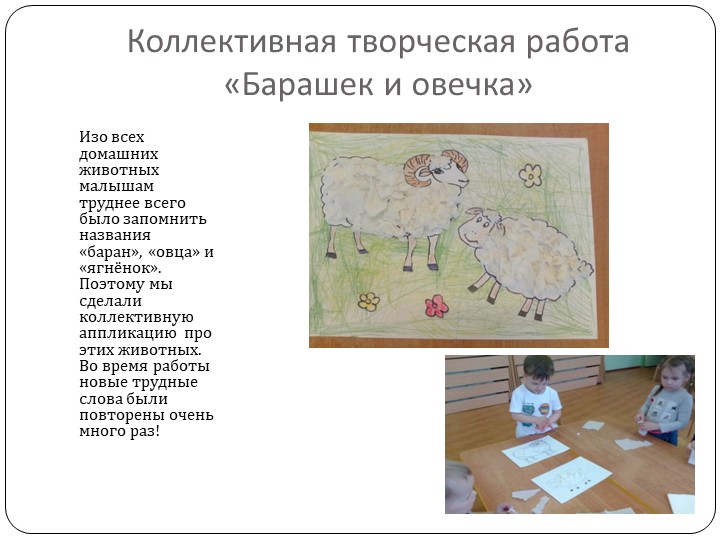 Коллективная творческая работа «Барашек и овечка»

Изо всех домашних животных малышам труднее всего было запомнить названия «баран», «овца» и «ягнёнок». Поэтому мы сделали коллективную аппликацию про этих животных. Во время работы новые трудные слова были повторены очень много раз!